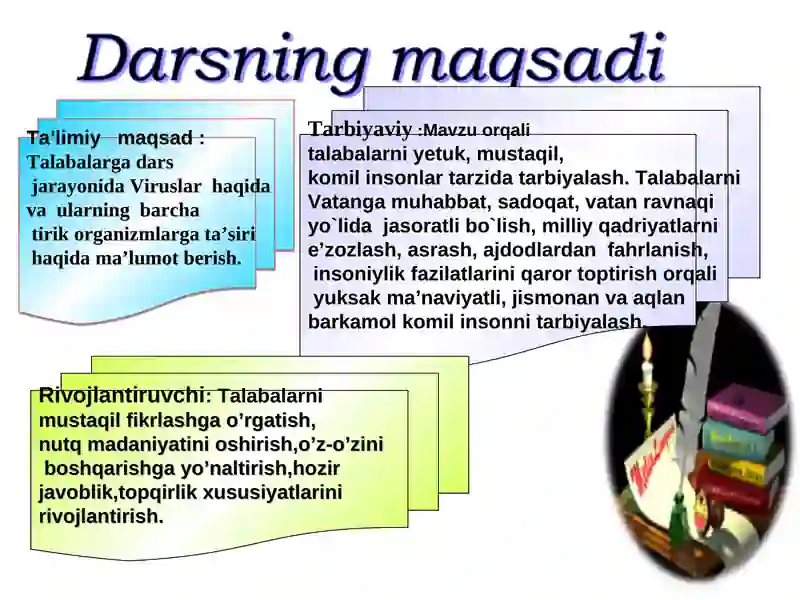 Darsning maqsadi

Ta'limiy maqsad : Talabalarga dars jarayonida Viruslar haqida va ularning barcha tirik organizmlarga ta’siri haqida ma’lumot berish.

Tarbiyaviy :Mavzu orqali talabalarni yetuk, mustaqil, komil insonlar tarzida tarbiyalash. Talabalarni Vatanga muhabbat, sadoqat, vatan ravnaqi yo`lida jasoratli bo`lish, milliy qadriyatlarni e’zozlash, asrash, ajdodlardan fahrlanish, insoniylik fazilatlarini qaror toptirish orqali yuksak ma’naviyatli, jismonan va aqlan barkamol komil insonni tarbiyalash.

Rivojlantiruvchi: Talabalarni mustaqil fikrlashga o’rgatish, nutq madaniyatini oshirish,o’z-o’zini boshqarishga yo’naltirish,hozir javoblik,topqirlik xususiyatlarini rivojlantirish.